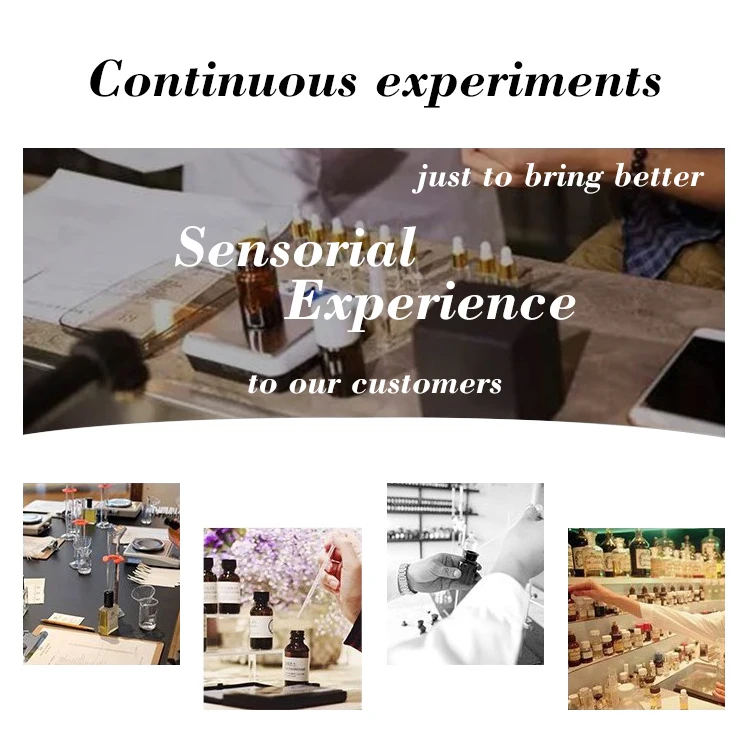 Continuous experiments

just to bring better

Sensorial Experience

to our customers